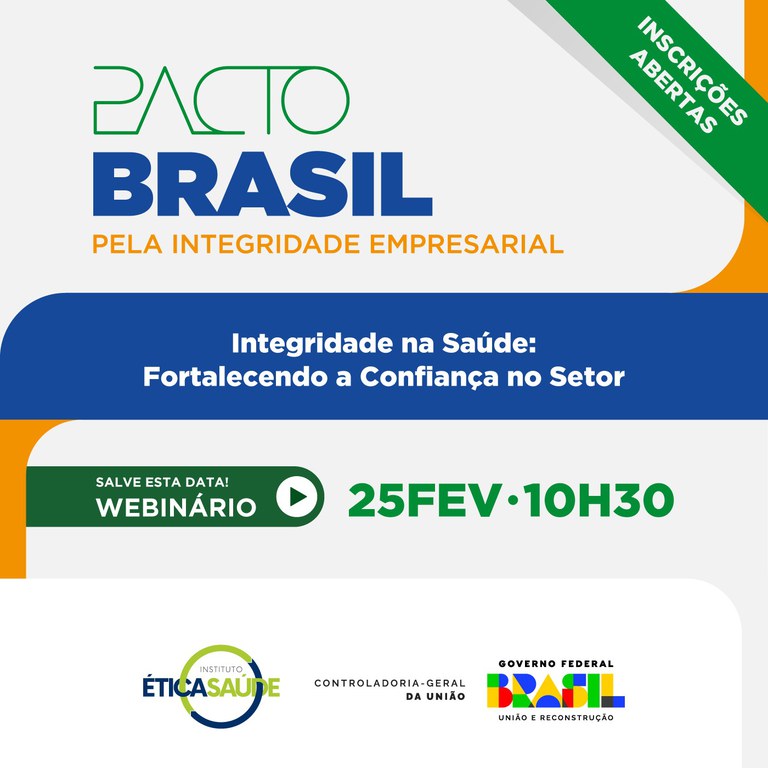 INSCRIÇÕES ABERTAS

PACTO
BRASIL
PELA INTEGRIDADE EMPRESARIAL

Integridade na Saúde:
Fortalecendo a Confiança no Setor

SALVE ESTA DATA!
WEBINÁRIO

25FEV·10H30

INSTITUTO
ÉTICASAÚDE

CONTROLADORIA-GERAL
DA UNIÃO

GOVERNO FEDERAL
BRASIL
UNIÃO E RECONSTRUÇÃO